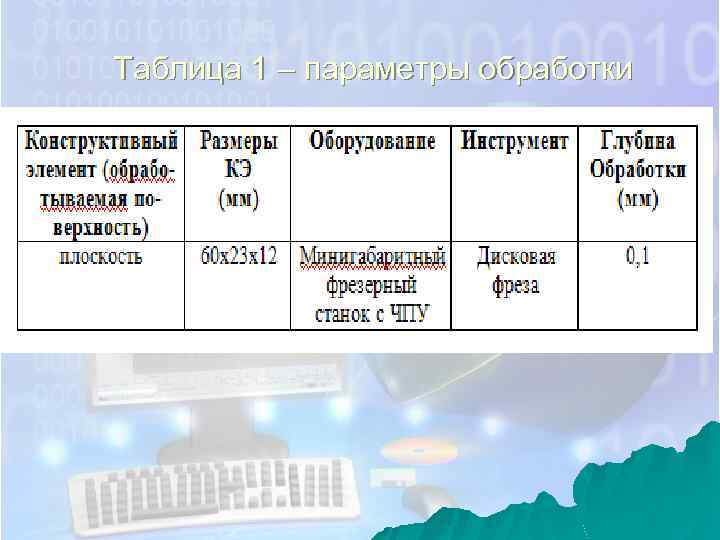 Таблица 1 – параметры обработки

| Конструктивный элемент (обрабатываемая поверхность) | Размеры КЭ (мм) | Оборудование | Инструмент | Глубина Обработки (мм) |
|---|---|---|---|---|
| плоскость | 60х23х12 | Минигабаритный фрезерный станок с ЧПУ | Дисковая фреза | 0,1 |